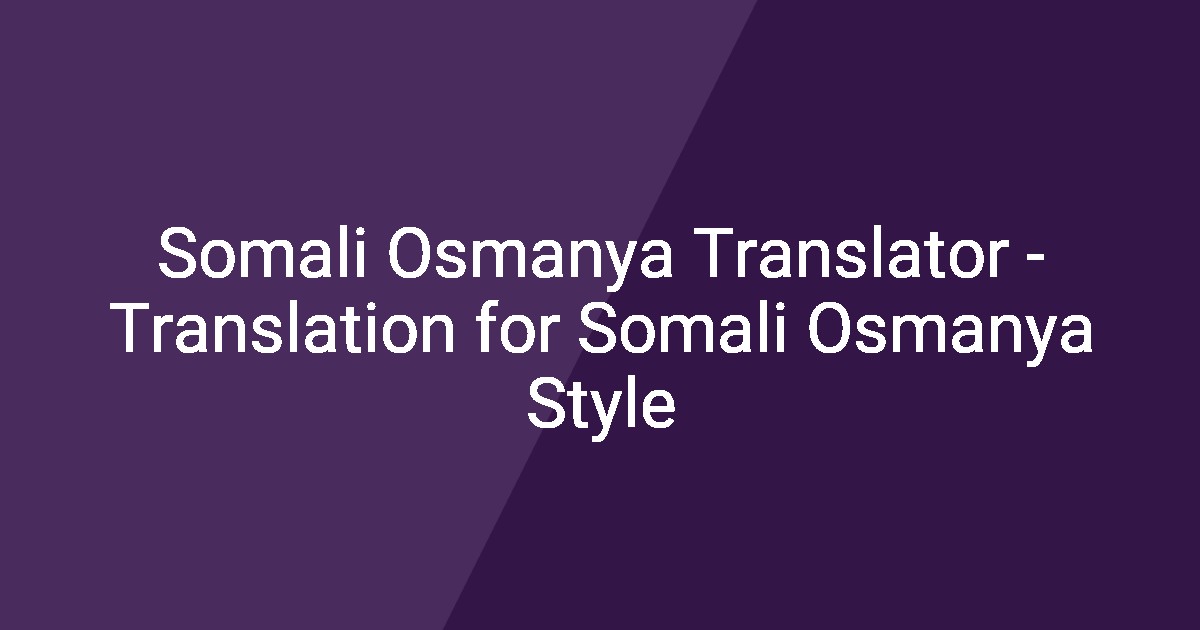 Somali Osmanya Translator - Translation for Somali Osmanya Style